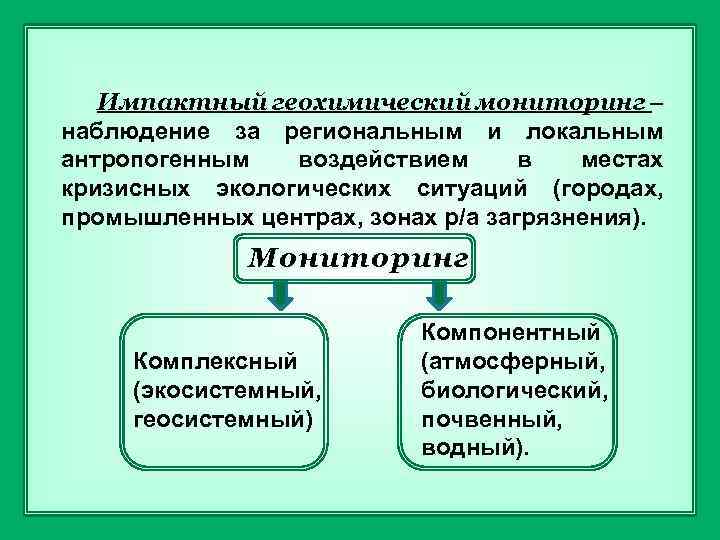 Импактный геохимический мониторинг – наблюдение за региональным и локальным антропогенным воздействием в местах кризисных экологических ситуаций (городах, промышленных центрах, зонах р/а загрязнения).

Мониторинг

Комплексный (экосистемный, геосистемный)

Компонентный (атмосферный, биологический, почвенный, водный).